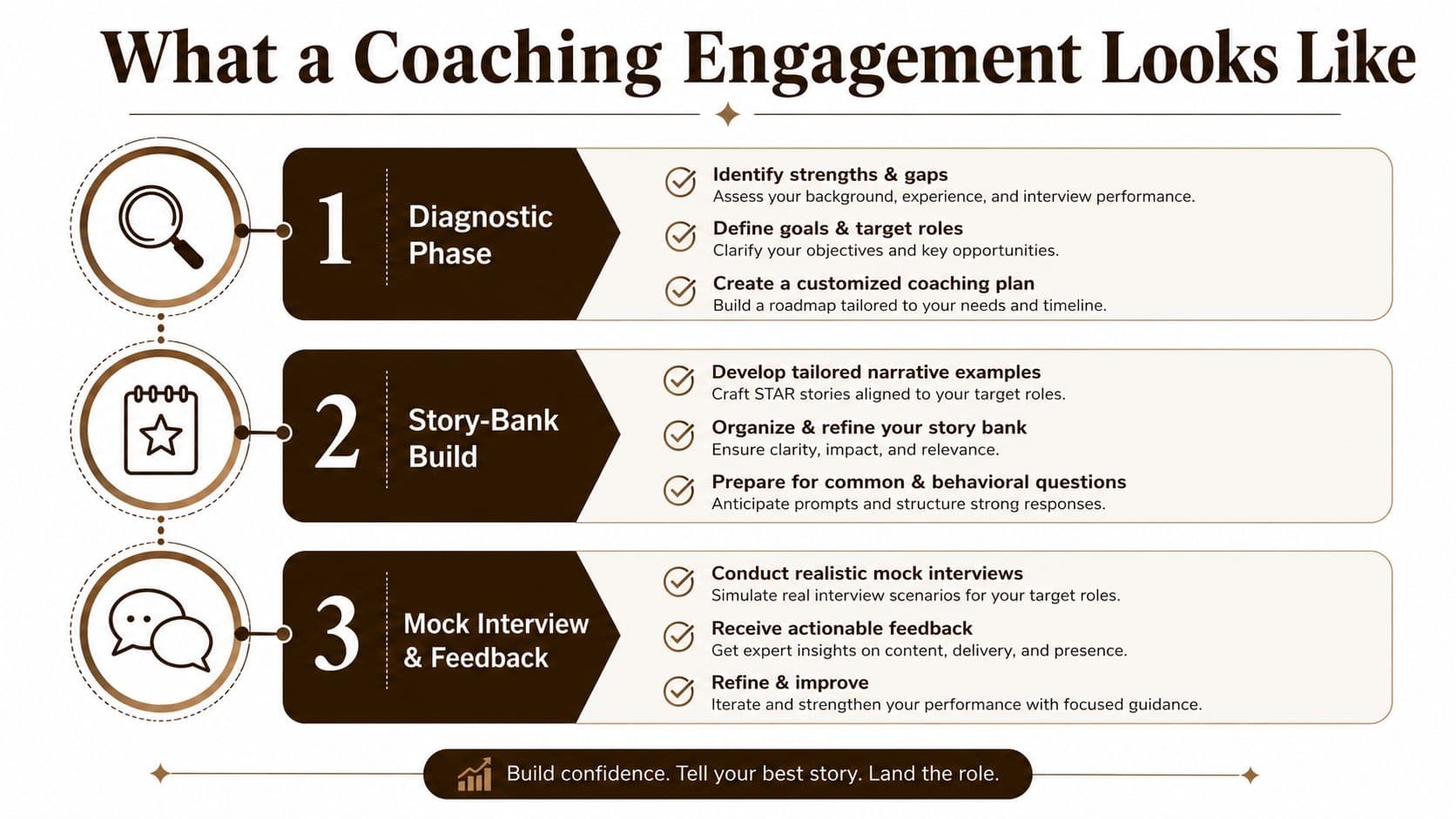 What a Coaching Engagement Looks Like

1 Diagnostic Phase

Identify strengths & gaps
Assess your background, experience, and interview performance.

Define goals & target roles
Clarify your objectives and key opportunities.

Create a customized coaching plan
Build a roadmap tailored to your needs and timeline.

2 Story-Bank Build

Develop tailored narrative examples
Craft STAR stories aligned to your target roles.

Organize & refine your story bank
Ensure clarity, impact, and relevance.

Prepare for common & behavioral questions
Anticipate prompts and structure strong responses.

3 Mock Interview & Feedback

Conduct realistic mock interviews
Simulate real interview scenarios for your target roles.

Receive actionable feedback
Get expert insights on content, delivery, and presence.

Refine & improve
Iterate and strengthen your performance with focused guidance.

Build confidence. Tell your best story. Land the role.